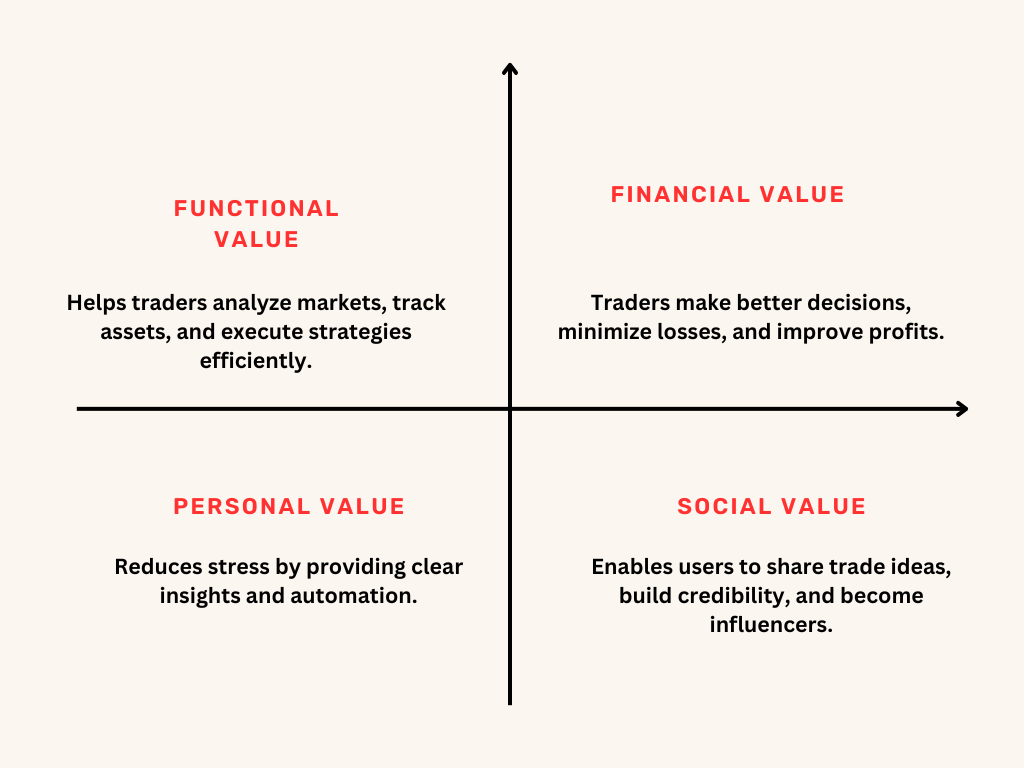 FUNCTIONAL VALUE

Helps traders analyze markets, track assets, and execute strategies efficiently.

FINANCIAL VALUE

Traders make better decisions, minimize losses, and improve profits.

PERSONAL VALUE

Reduces stress by providing clear insights and automation.

SOCIAL VALUE

Enables users to share trade ideas, build credibility, and become influencers.